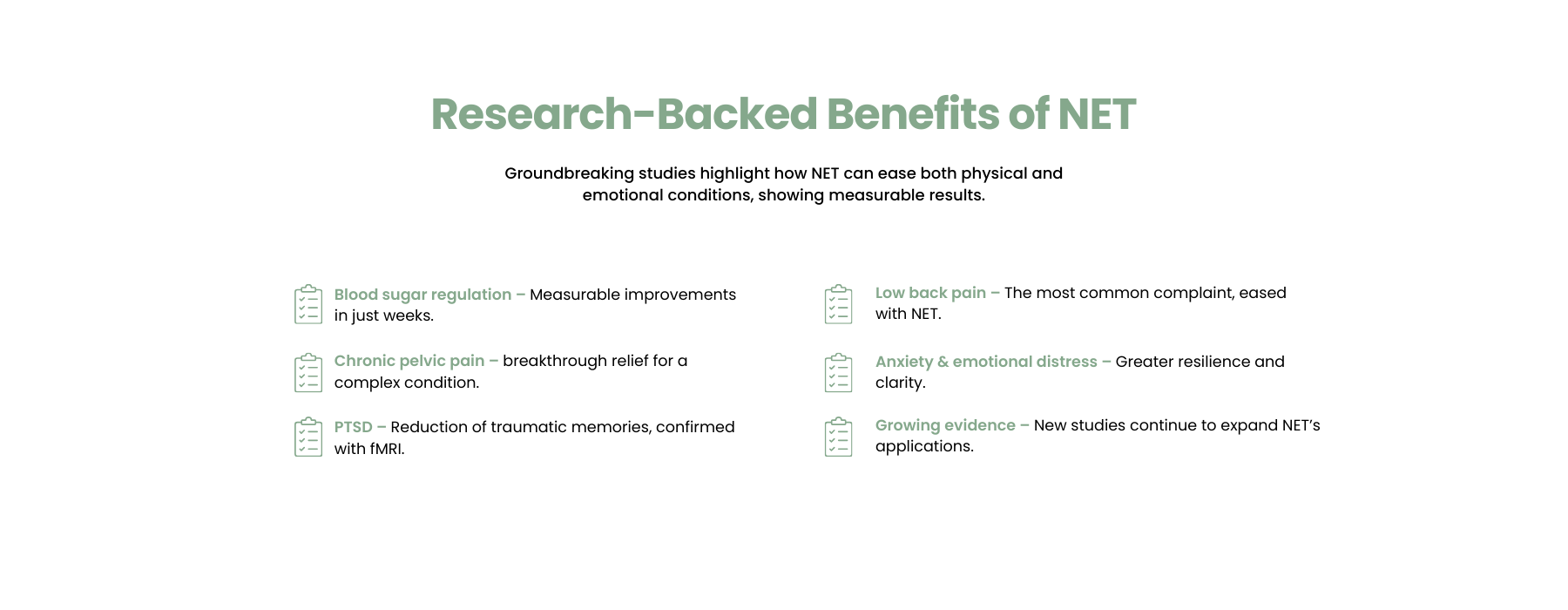 Research-Backed Benefits of NET

Groundbreaking studies highlight how NET can ease both physical and emotional conditions, showing measurable results.

Blood sugar regulation – Measurable improvements in just weeks.

Chronic pelvic pain – breakthrough relief for a complex condition.

PTSD – Reduction of traumatic memories, confirmed with fMRI.

Low back pain – The most common complaint, eased with NET.

Anxiety & emotional distress – Greater resilience and clarity.

Growing evidence – New studies continue to expand NET's applications.